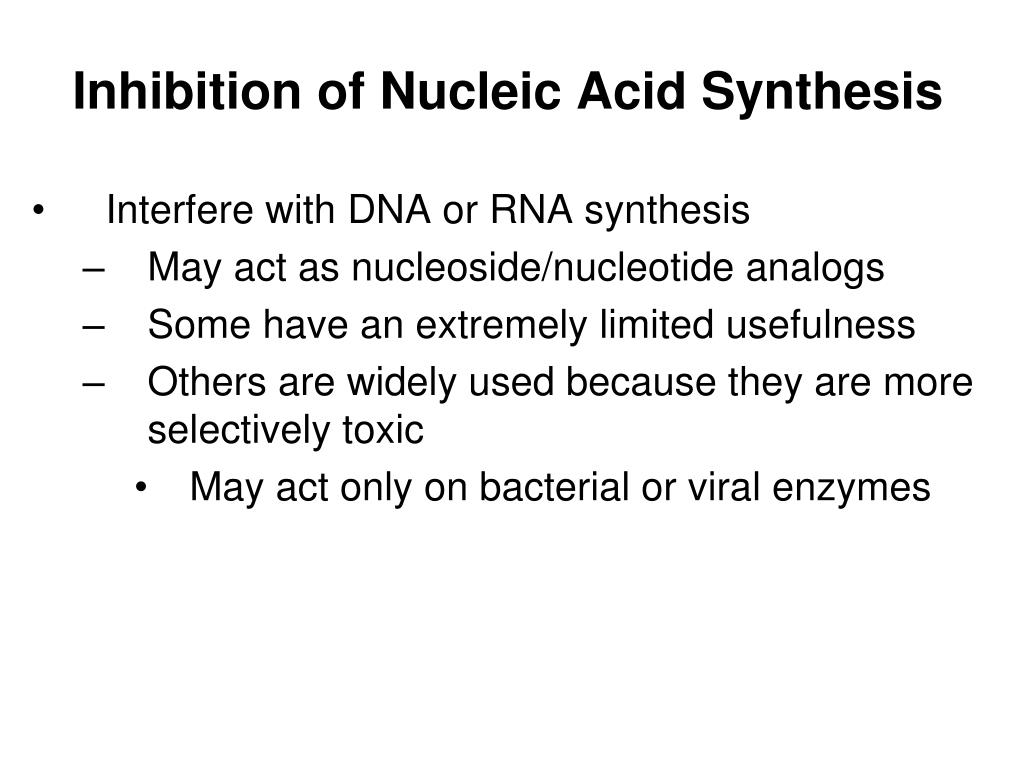 Inhibition of Nucleic Acid Synthesis

• Interfere with DNA or RNA synthesis
– May act as nucleoside/nucleotide analogs
– Some have an extremely limited usefulness
– Others are widely used because they are more selectively toxic
• May act only on bacterial or viral enzymes